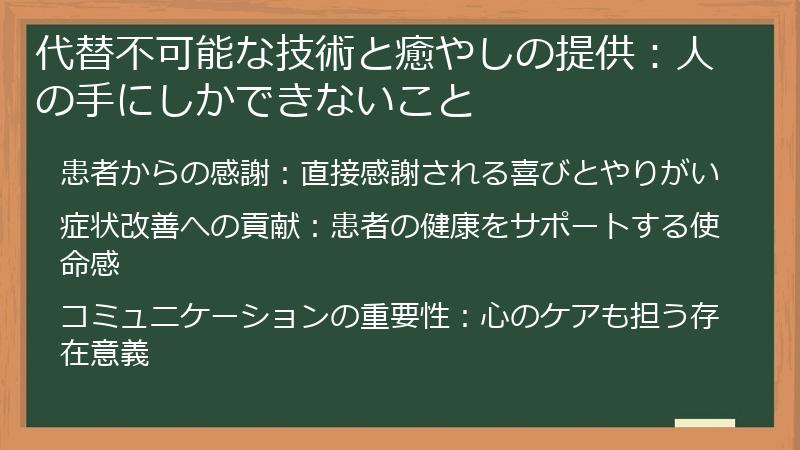 代替不可能な技術と癒やしの提供：人の手にしかできないこと

患者からの感謝：直接感謝される喜びとやりがい

症状改善への貢献：患者の健康をサポートする使命感

コミュニケーションの重要性：心のケアも担う存在意義